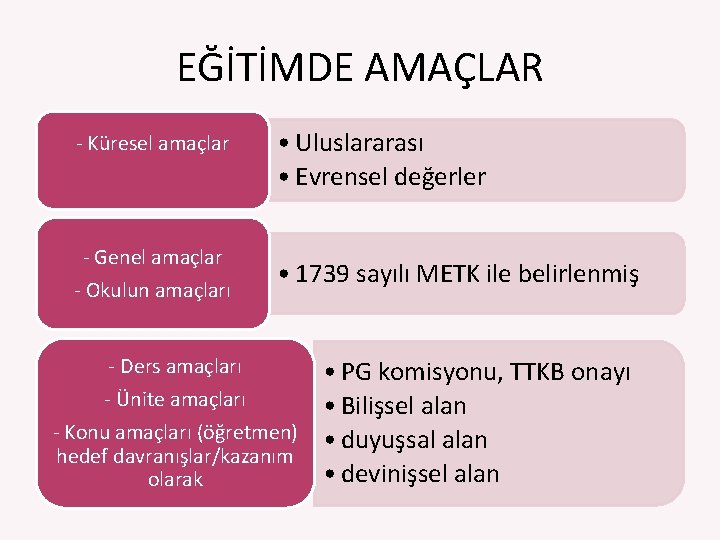 EĞİTİMDE AMAÇLAR

- Küresel amaçlar

• Uluslararası
• Evrensel değerler

- Genel amaçlar
- Okulun amaçları

• 1739 sayılı METK ile belirlenmiş

- Ders amaçları
- Ünite amaçları
- Konu amaçları (öğretmen) hedef davranışlar/kazanım olarak

• PG komisyonu, TTKB onayı
• Bilişsel alan
• duyuşsal alan
• devinişsel alan